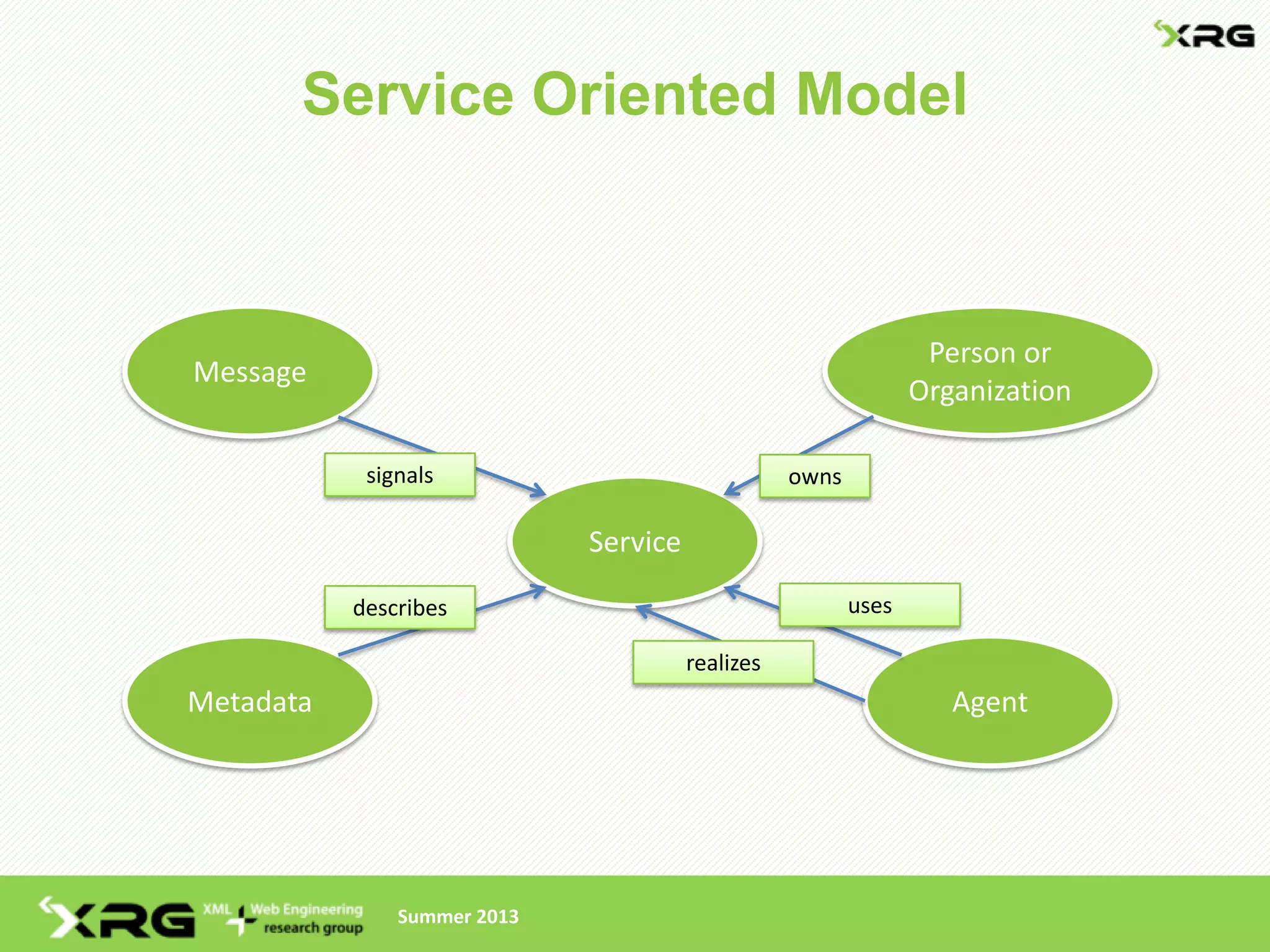 XRG

Service Oriented Model

Message

Person or Organization

signals

owns

Service

describes

uses

realizes

Metadata

Agent

XRG XML Web Engineering research group

Summer 2013